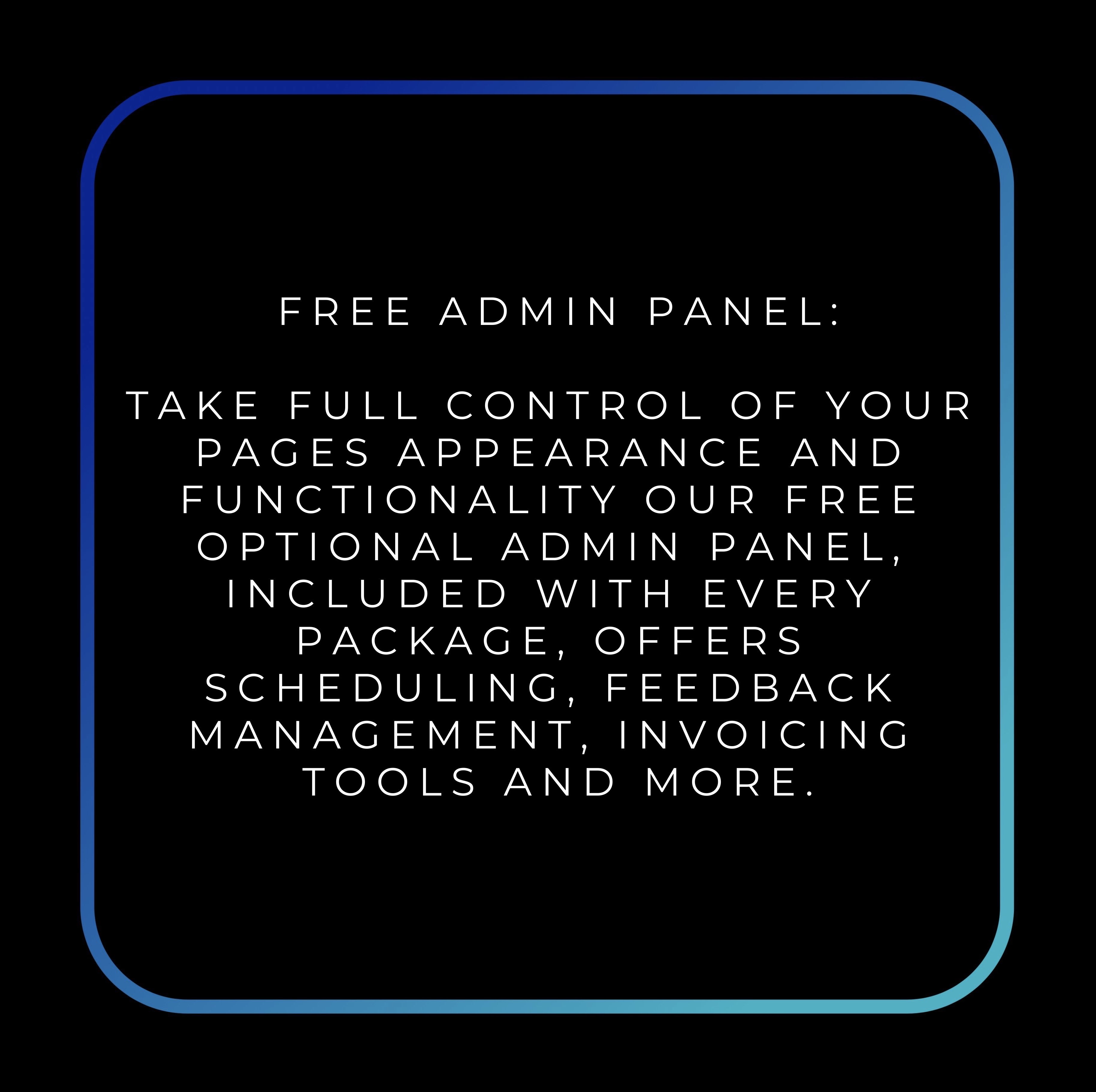 FREE ADMIN PANEL:

TAKE FULL CONTROL OF YOUR PAGES APPEARANCE AND FUNCTIONALITY OUR FREE OPTIONAL ADMIN PANEL, INCLUDED WITH EVERY PACKAGE, OFFERS SCHEDULING, FEEDBACK MANAGEMENT, INVOICING TOOLS AND MORE.